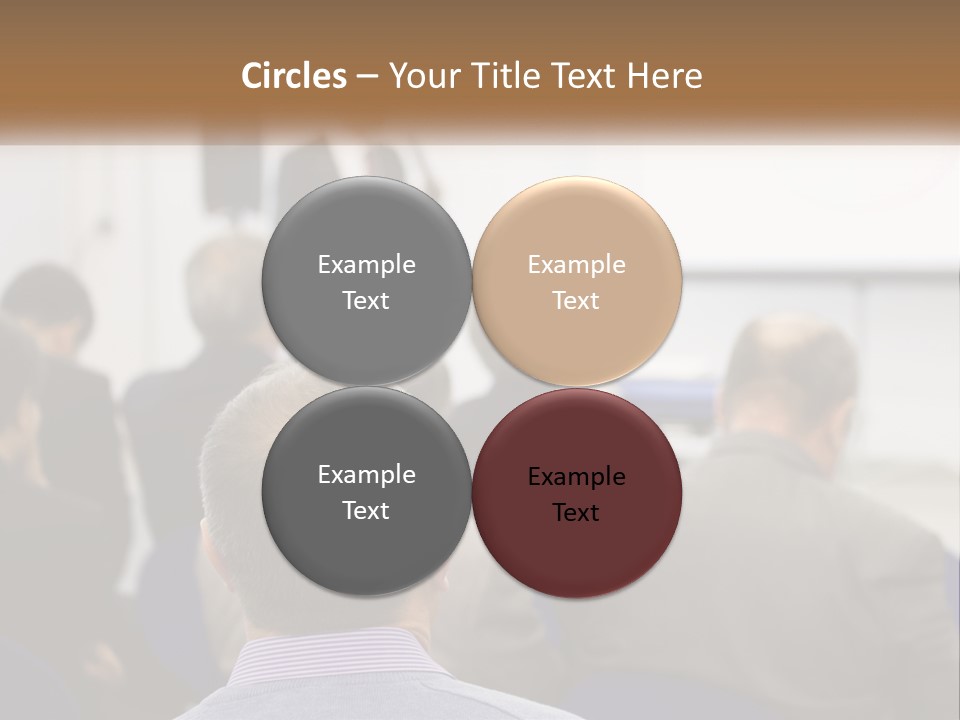 Circles – Your Title Text Here

Example Text

Example Text

Example Text

Example Text